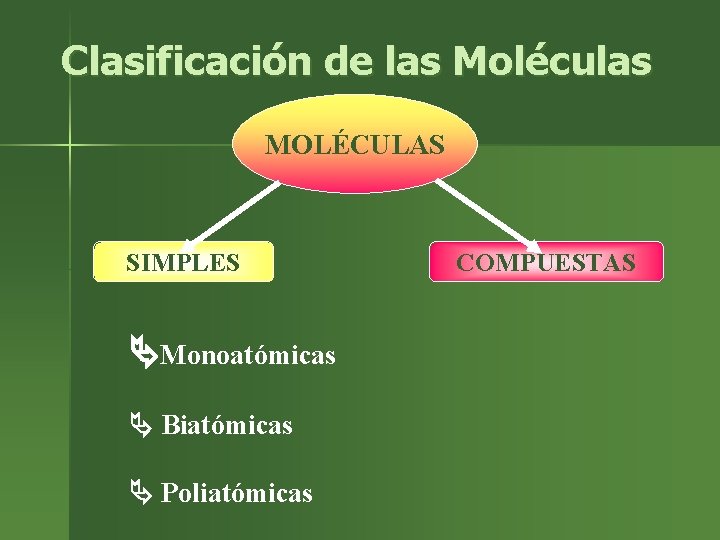 Clasificación de las Moléculas

MOLÉCULAS

SIMPLES

COMPUESTAS

Monoatómicas

Biatómicas

Poliatómicas